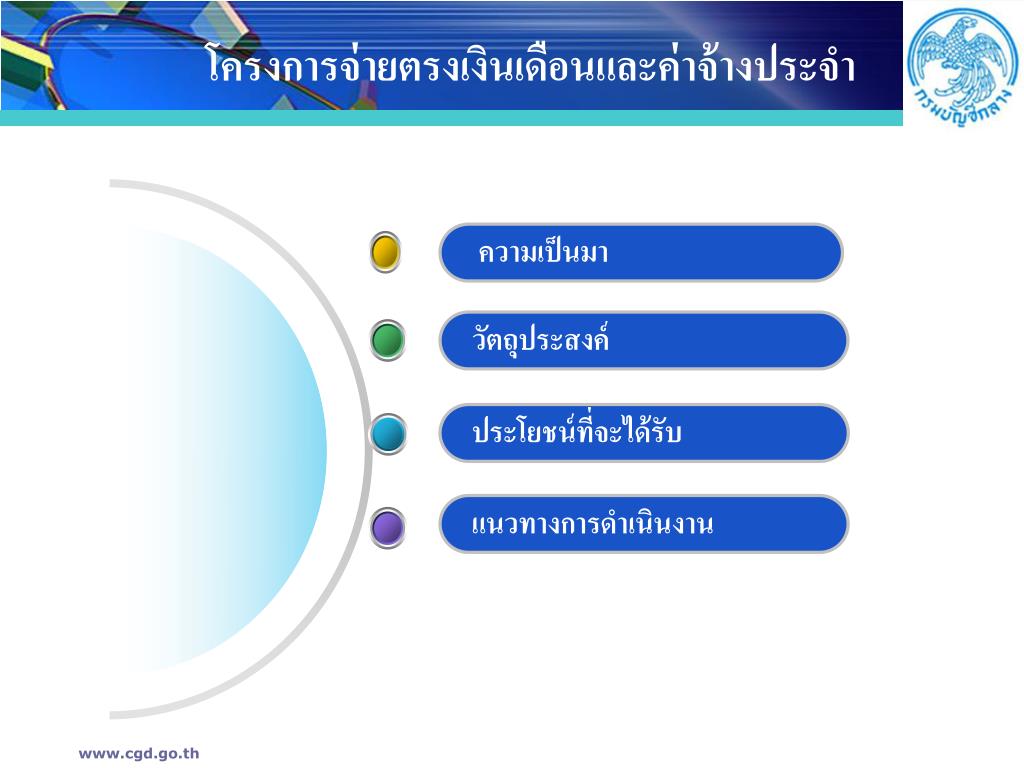 โครงการจ่ายตรงเงินเดือนและค่าจ้างประจำ

กรมบัญชีกลาง

ความเป็นมา

วัตถุประสงค์

ประโยชน์ที่จะได้รับ

แนวทางการดำเนินงาน

www.cgd.go.th